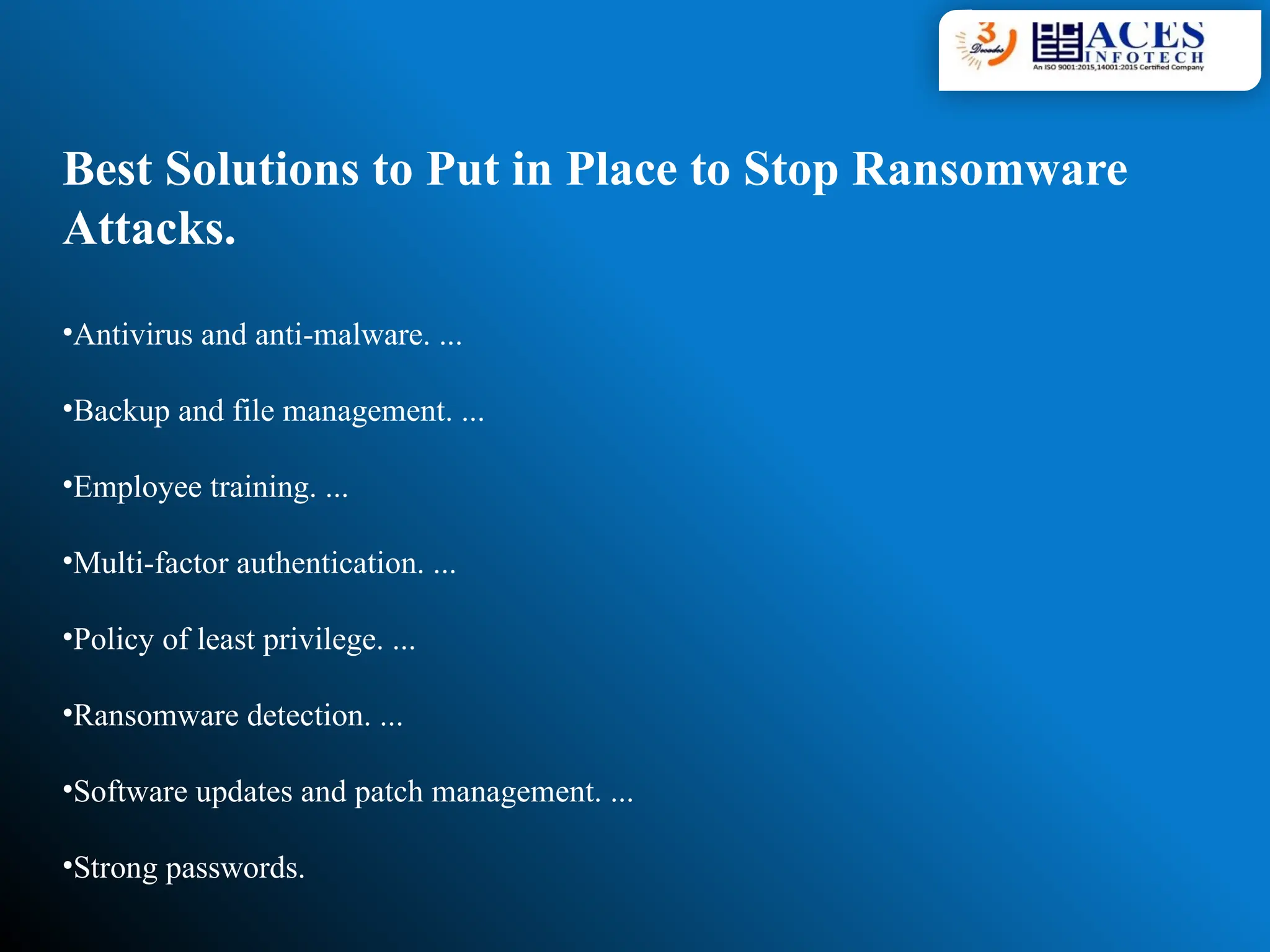 3 Decades

ACES INFOTECH
An ISO 9001:2015,14001:2015 Certified Company

Best Solutions to Put in Place to Stop Ransomware Attacks.

•Antivirus and anti-malware. ...

•Backup and file management. ...

•Employee training. ...

•Multi-factor authentication. ...

•Policy of least privilege. ...

•Ransomware detection. ...

•Software updates and patch management. ...

•Strong passwords.